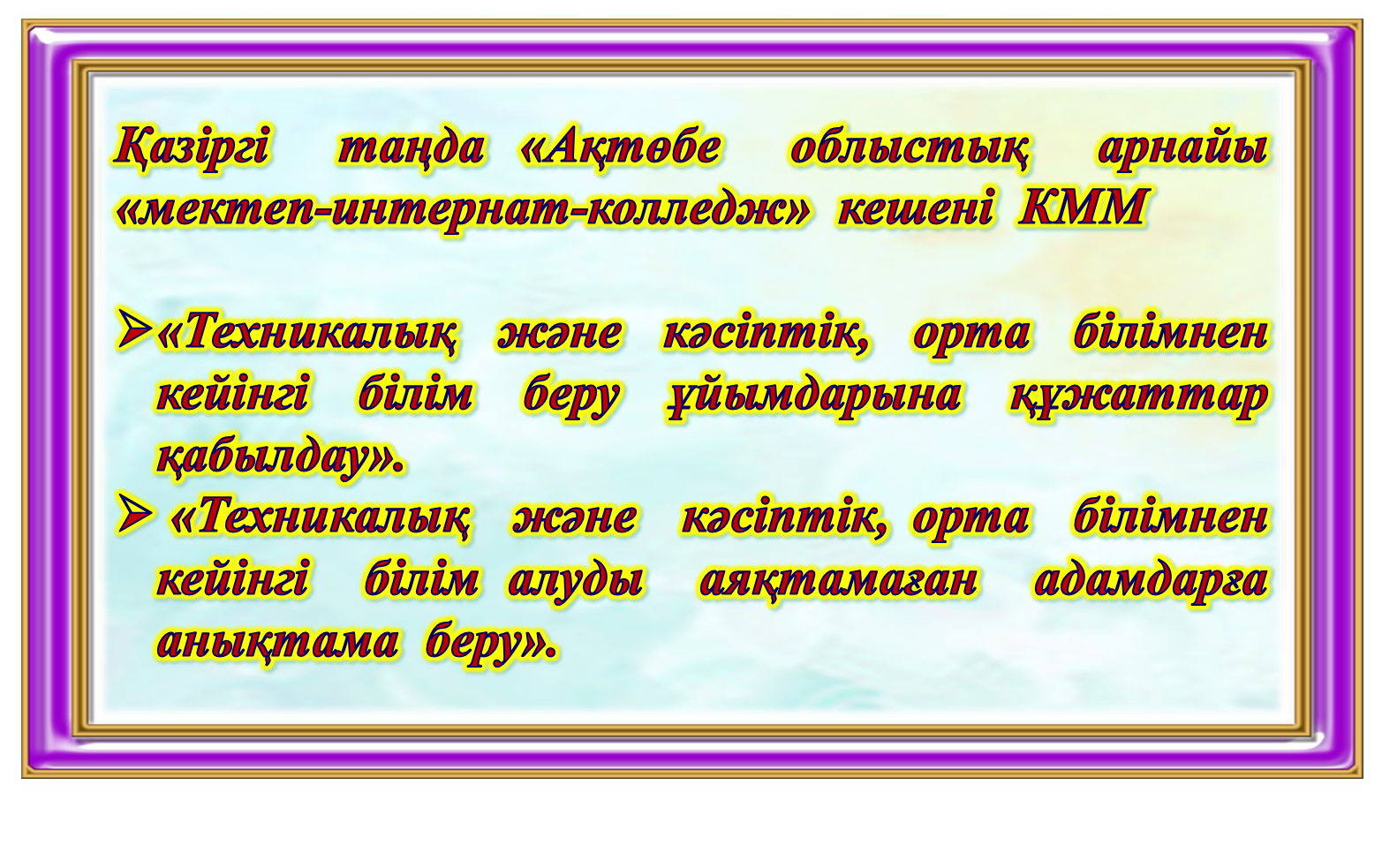 Қазіргі таңда «Ақтөбе облыстық арнайы «мектеп-интернат-колледж» кешені КММ

➢«Техникалық және кәсіптік, орта білімнен кейінгі білім беру ұйымдарына құжаттар қабылдау».
➢ «Техникалық және кәсіптік, орта білімнен кейінгі білім алуды аяқтамаған адамдарға анықтама беру».